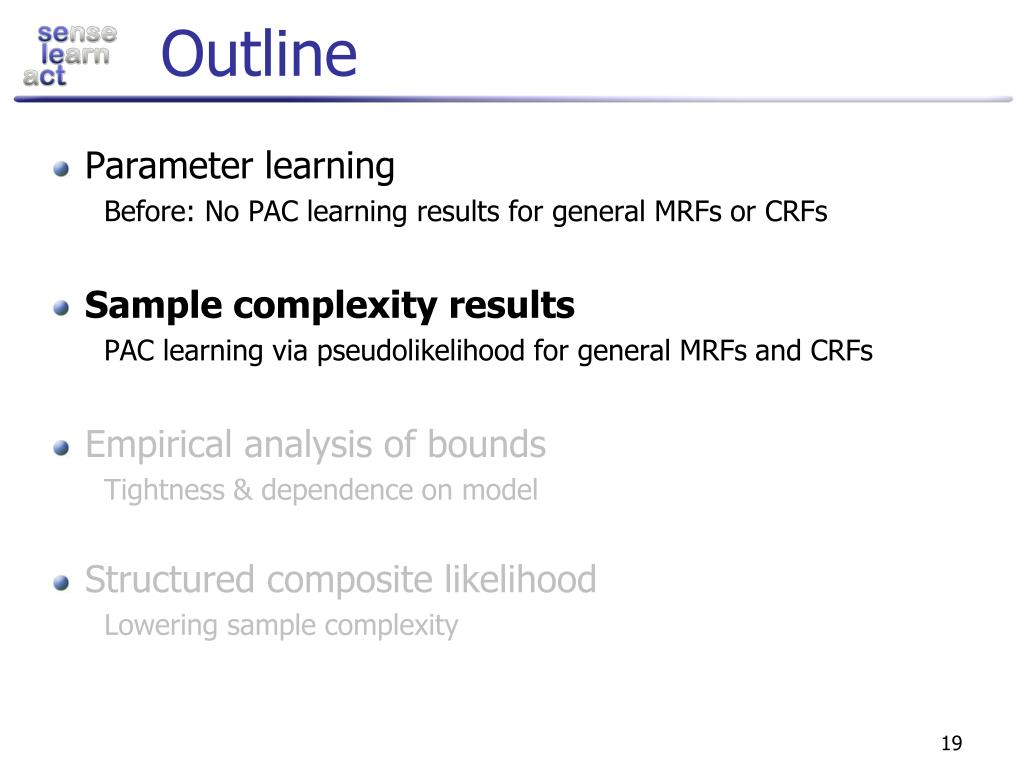 sense
learn
act

Outline

Parameter learning
Before: No PAC learning results for general MRFs or CRFs

Sample complexity results
PAC learning via pseudolikelihood for general MRFs and CRFs

Empirical analysis of bounds
Tightness & dependence on model

Structured composite likelihood
Lowering sample complexity

19